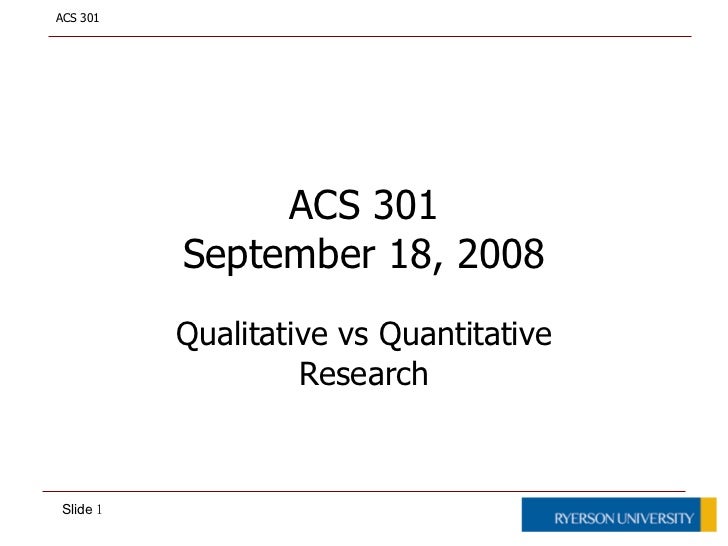 ACS 301

ACS 301
September 18, 2008

Qualitative vs Quantitative Research

Slide 1

RYERSON UNIVERSITY